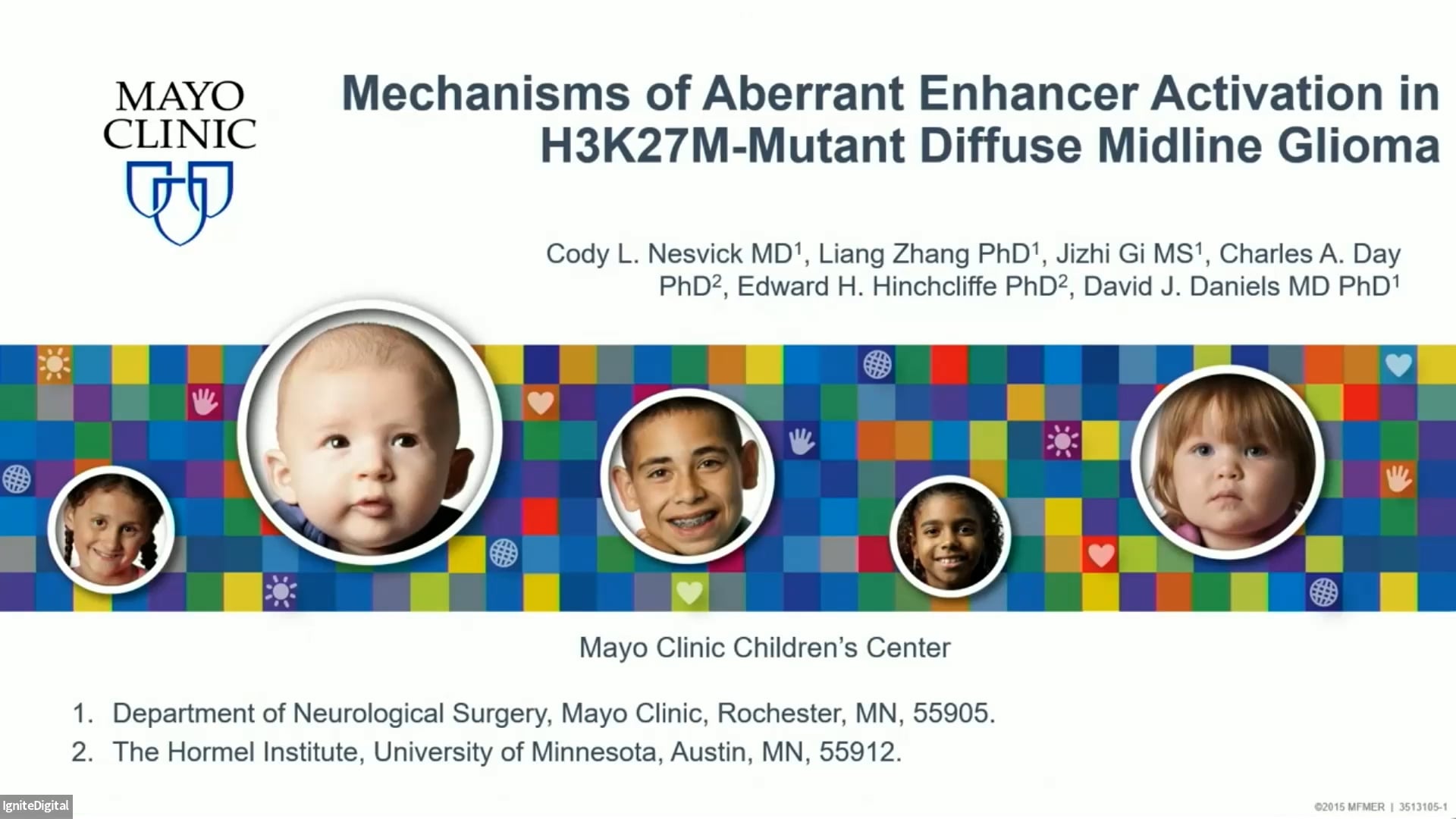 MAYO CLINIC

Mechanisms of Aberrant Enhancer Activation in H3K27M-Mutant Diffuse Midline Glioma

Cody L. Nesvick MD$^1$, Liang Zhang PhD$^1$, Jizhi Gi MS$^1$, Charles A. Day PhD$^2$, Edward H. Hinchcliffe PhD$^2$, David J. Daniels MD PhD$^1$

Mayo Clinic Children's Center

1. Department of Neurological Surgery, Mayo Clinic, Rochester, MN, 55905.
2. The Hormel Institute, University of Minnesota, Austin, MN, 55912.

IgniteDigital

©2015 MFMER | 3513105-1